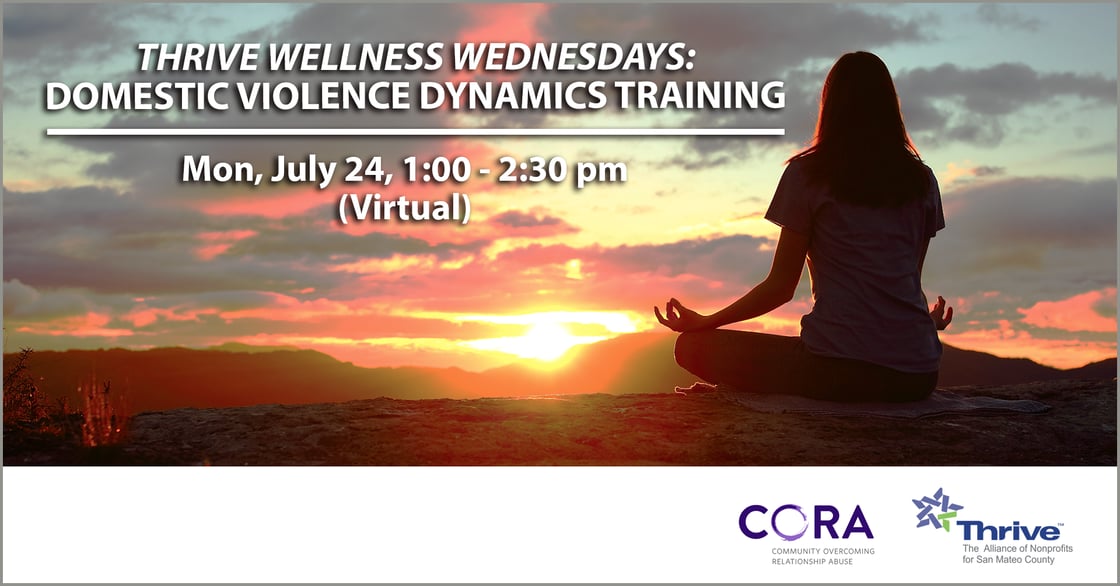 THRIVE WELLNESS WEDNESDAYS:
DOMESTIC VIOLENCE DYNAMICS TRAINING

Mon, July 24, 1:00 - 2:30 pm
(Virtual)

CORA
COMMUNITY OVERCOMING RELATIONSHIP ABUSE

Thrive™
The Alliance of Nonprofits for San Mateo County